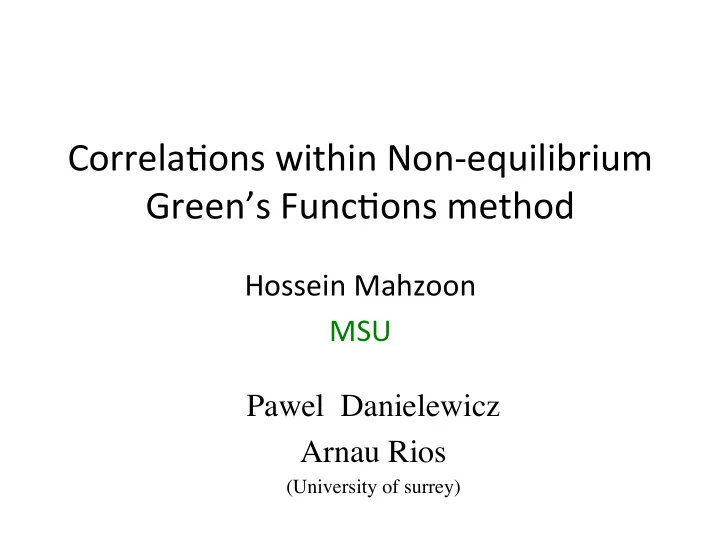 Correlations within Non-equilibrium Green's Functions method

Hossein Mahzoon

MSU

Pawel Danielewicz

Arnau Rios

(University of surrey)